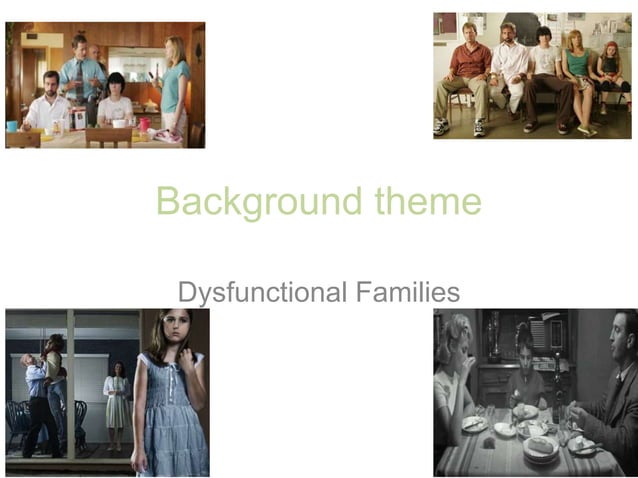 Background theme

Dysfunctional Families